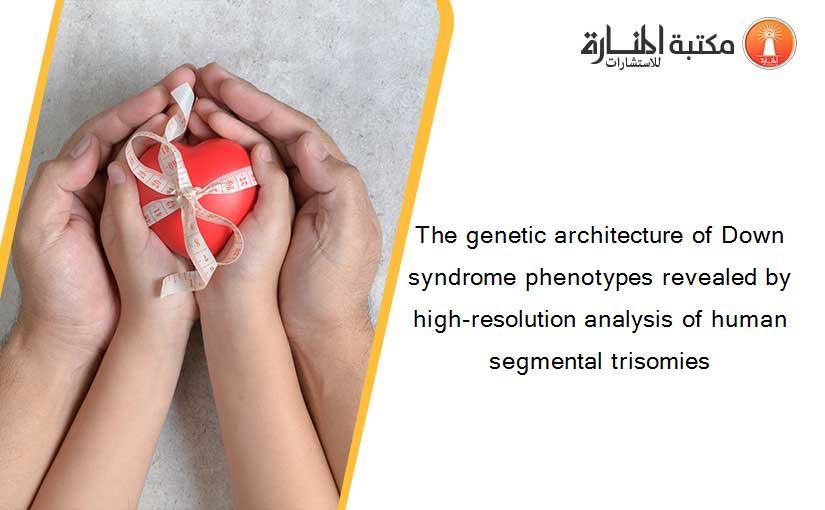 مكتبة المنارة للاستشارات

The genetic architecture of Down syndrome phenotypes revealed by high-resolution analysis of human segmental trisomies